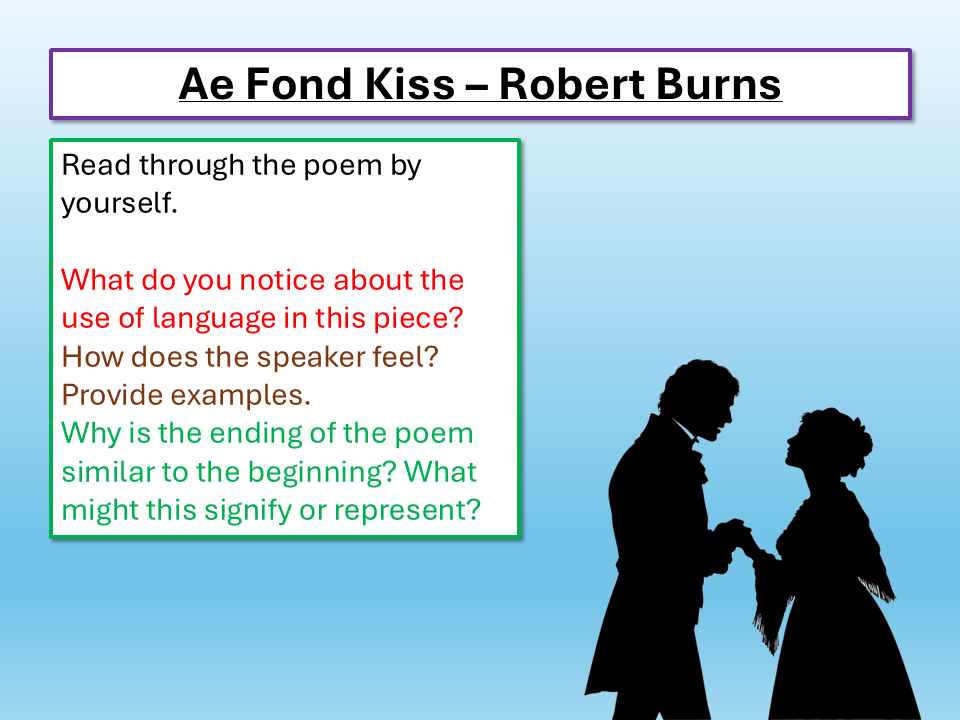 Ae Fond Kiss – Robert Burns

Read through the poem by yourself.

What do you notice about the use of language in this piece?
How does the speaker feel? Provide examples.
Why is the ending of the poem similar to the beginning? What might this signify or represent?